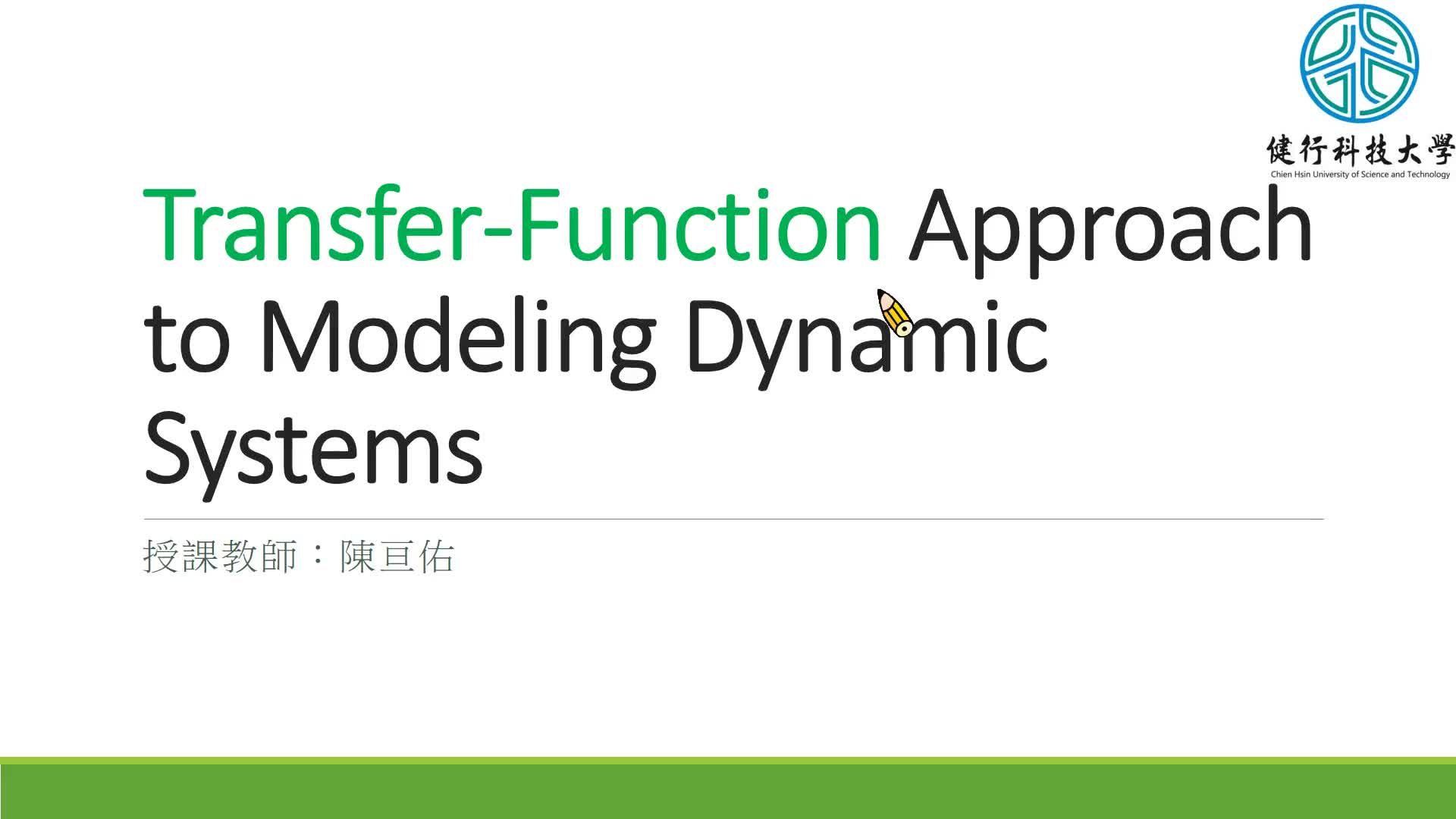 健行科技大學
Chien Hsin University of Science and Technology

Transfer-Function Approach to Modeling Dynamic Systems

授課教師：陳亘佑